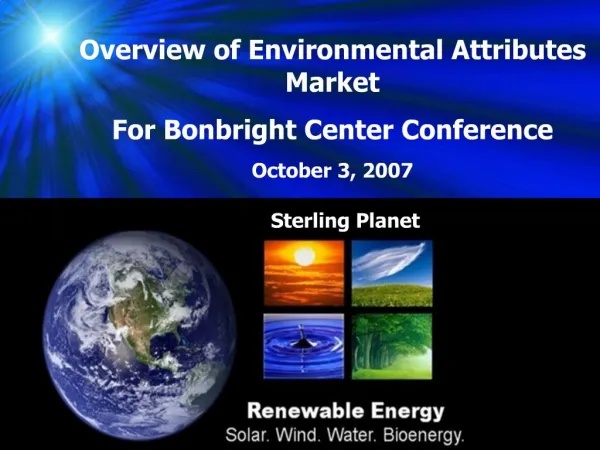 Overview of Environmental Attributes Market

For Bonbright Center Conference

October 3, 2007

Sterling Planet

Renewable Energy
Solar. Wind. Water. Bioenergy.